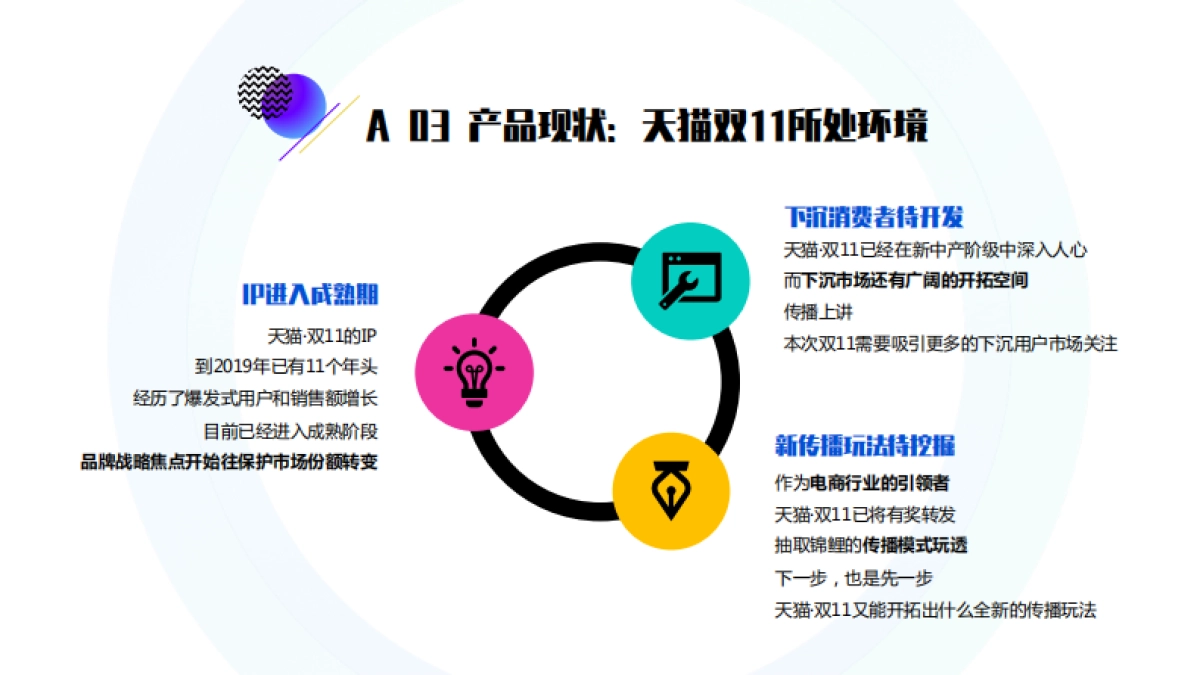 A 03 产品现状：天猫双11所处环境

IP进入成熟期

天猫·双11的IP
到2019年已有11个年头
经历了爆发式用户和销售额增长
目前已经进入成熟阶段
品牌战略焦点开始往保护市场份额转变

下沉消费者待开发

天猫·双11已经在新中产阶级中深入人心
而下沉市场还有广阔的开拓空间
传播上讲
本次双11需要吸引更多的下沉用户市场关注

新传播玩法待挖掘

作为电商行业的引领者
天猫·双11已将有奖转发
抽取锦鲤的传播模式玩透
下一步，也是先一步
天猫·双11又能开拓出什么全新的传播玩法